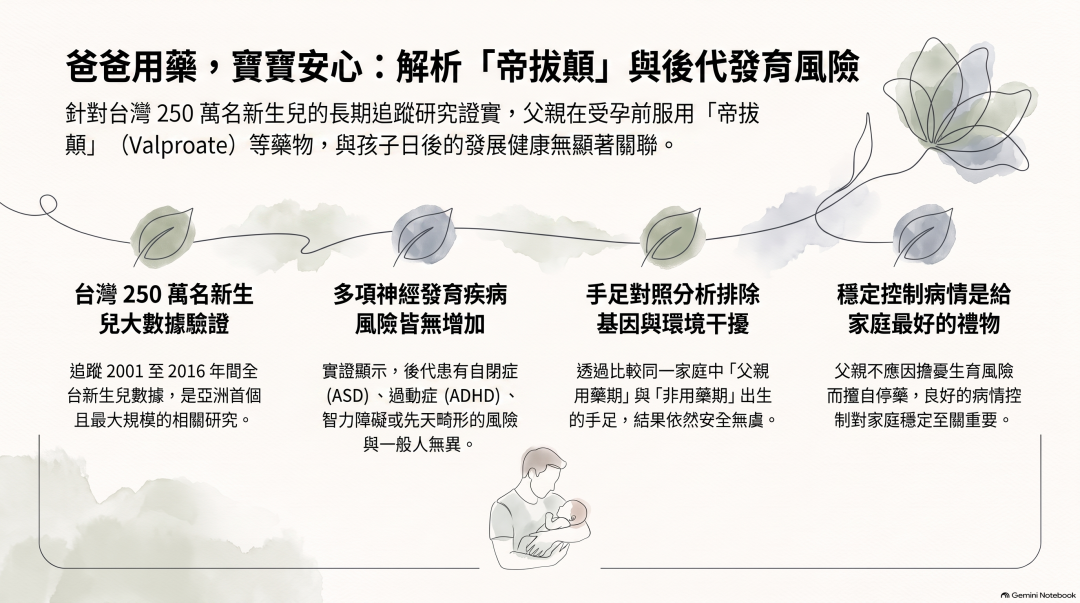 爸爸用藥，寶寶安心：解析「帝拔顛」與後代發育風險

針對台灣 250 萬名新生兒的長期追蹤研究證實，父親在受孕前服用「帝拔顛」（Valproate）等藥物，與孩子日後的發展健康無顯著關聯。

台灣 250 萬名新生兒大數據驗證

追蹤 2001 至 2016 年間全台新生兒數據，是亞洲首個且最大規模的相關研究。

多項神經發育疾病風險皆無增加

實證顯示，後代患有自閉症 (ASD)、過動症 (ADHD)、智力障礙或先天畸形的風險與一般人無異。

手足對照分析排除基因與環境干擾

透過比較同一家庭中「父親用藥期」與「非用藥期」出生的手足，結果依然安全無虞。

穩定控制病情是給家庭最好的禮物

父親不應因擔憂生育風險而擅自停藥，良好的病情控制對家庭穩定至關重要。

Gemini Notebook